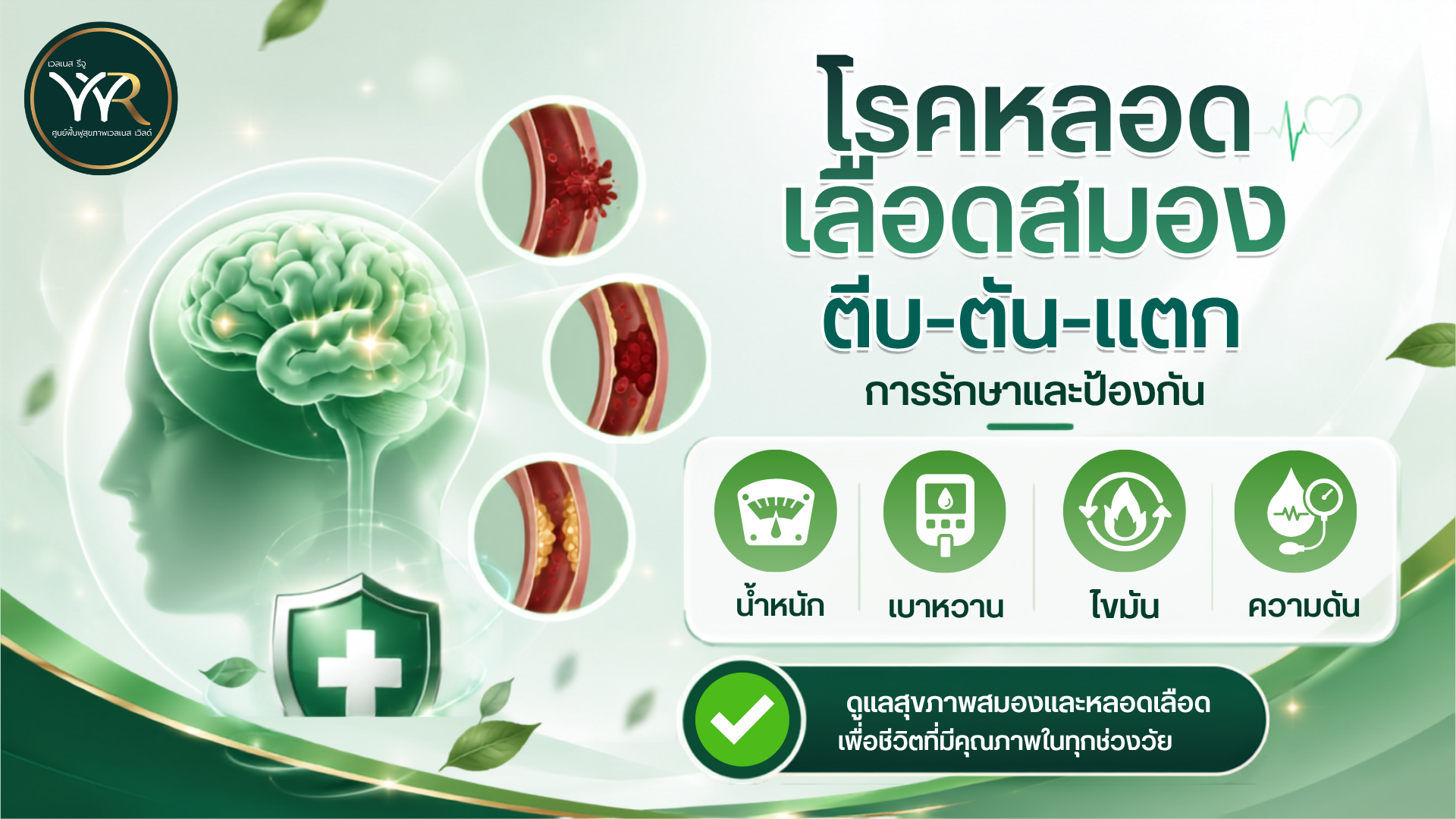 เวลเนส รีจู
WR
ศูนย์ฟื้นฟูสุขภาพเวลเนส เวิลด์

โรคหลอดเลือดสมอง
ตีบ-ตัน-แตก
การรักษาและป้องกัน

น้ำหนัก
เบาหวาน
ไขมัน
ความดัน

ดูแลสุขภาพสมองและหลอดเลือด
เพื่อชีวิตที่มีคุณภาพในทุกช่วงวัย